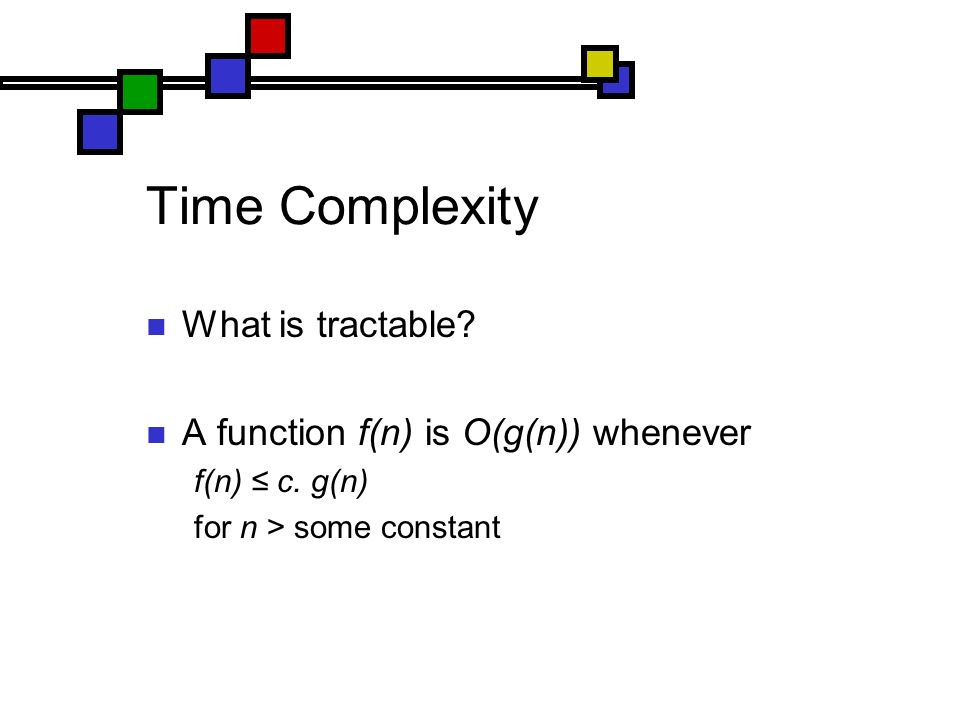 Time Complexity

What is tractable?

A function $f(n)$ is $O(g(n))$ whenever

$f(n) \leq c.\ g(n)$

for $n$ > some constant